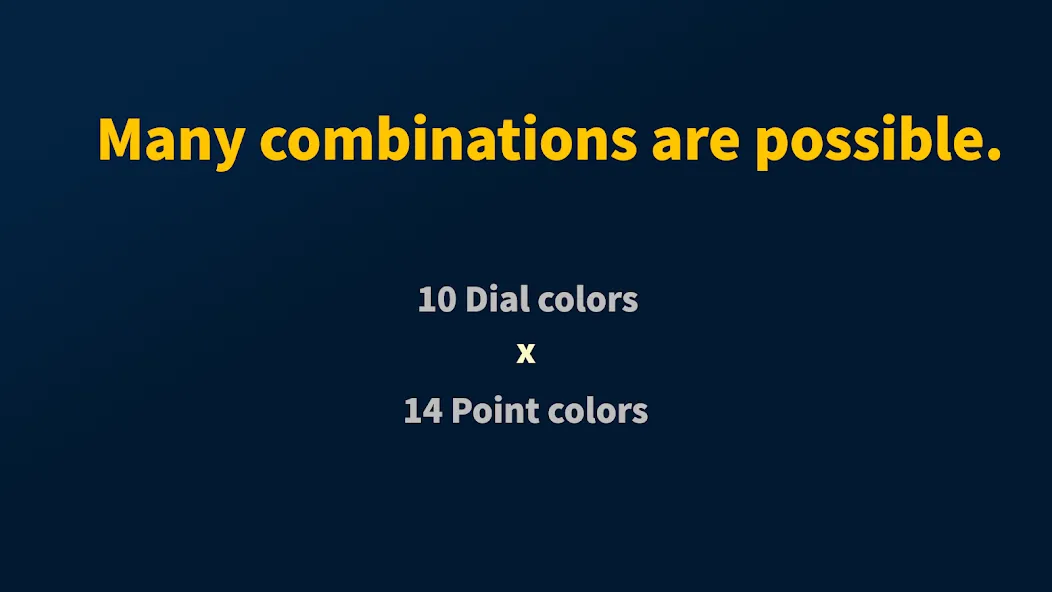 Many combinations are possible.

10 Dial colors
x
14 Point colors